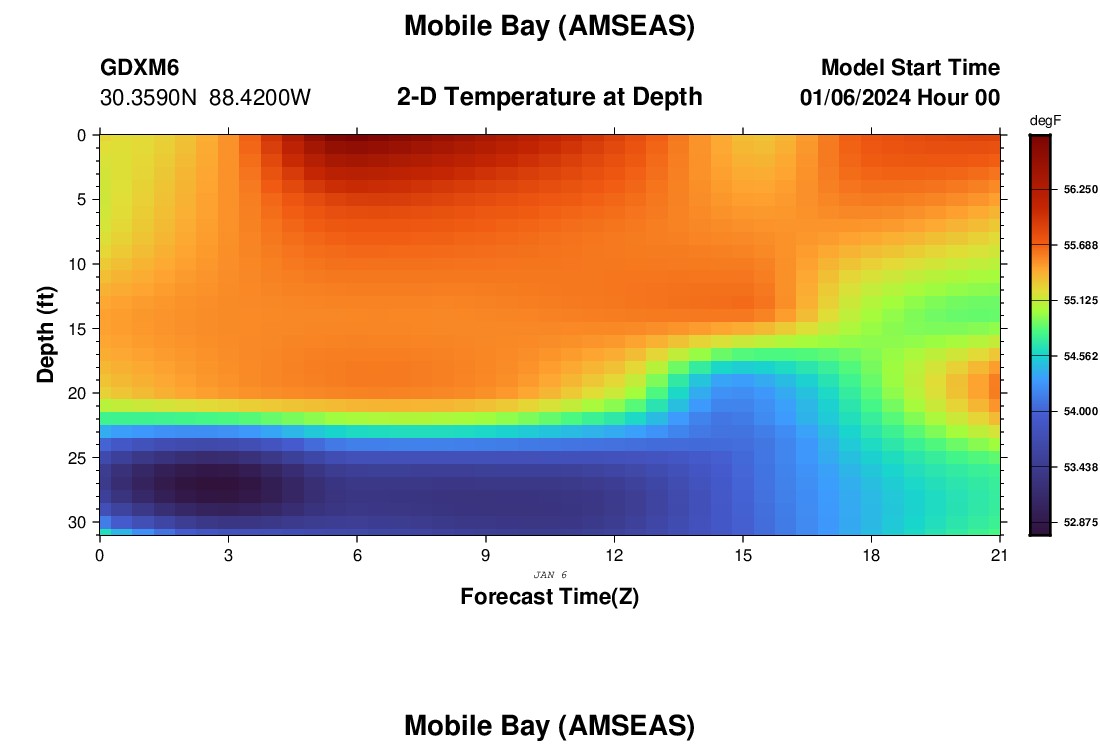 Mobile Bay (AMSEAS)

GDXM6
30.3590N 88.4200W

2-D Temperature at Depth

Model Start Time
01/06/2024 Hour 00

degF
56.250
55.688
55.125
54.562
54.000
53.438
52.875

Depth (ft)
0
5
10
15
20
25
30

0
3
6
9
12
15
18
21

JAN 6

Forecast Time(Z)

Mobile Bay (AMSEAS)